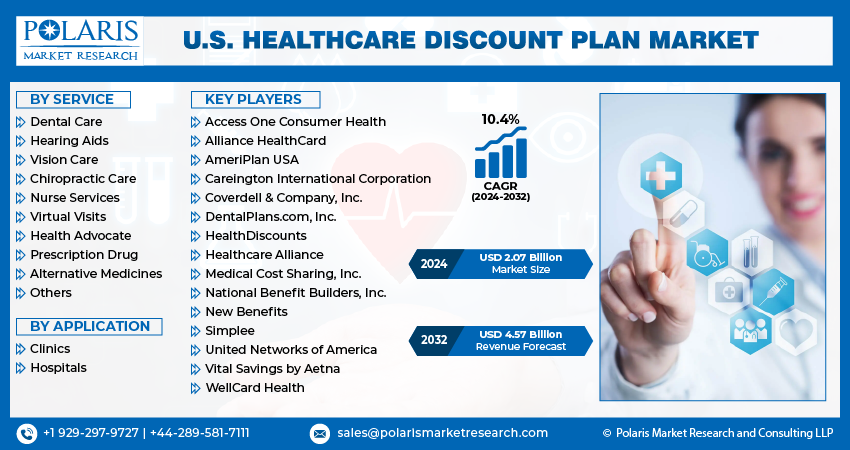 POLARIS
MARKET RESEARCH

U.S. HEALTHCARE DISCOUNT PLAN MARKET

BY SERVICE
Dental Care
Hearing Aids
Vision Care
Chiropractic Care
Nurse Services
Virtual Visits
Health Advocate
Prescription Drug
Alternative Medicines
Others

BY APPLICATION
Clinics
Hospitals

KEY PLAYERS
Access One Consumer Health
Alliance HealthCard
AmeriPlan USA
Careington International Corporation
Coverdell & Company, Inc.
DentalPlans.com, Inc.
HealthDiscounts
Healthcare Alliance
Medical Cost Sharing, Inc.
National Benefit Builders, Inc.
New Benefits
Simplee
United Networks of America
Vital Savings by Aetna
WellCard Health

10.4%
CAGR
(2024-2032)

2024 USD 2.07 Billion Market Size

2032 USD 4.57 Billion Revenue Forecast

+1 929-297-9727 | +44-289-581-7111
sales@polarismarketresearch.com
© Polaris Market Research and Consulting LLP